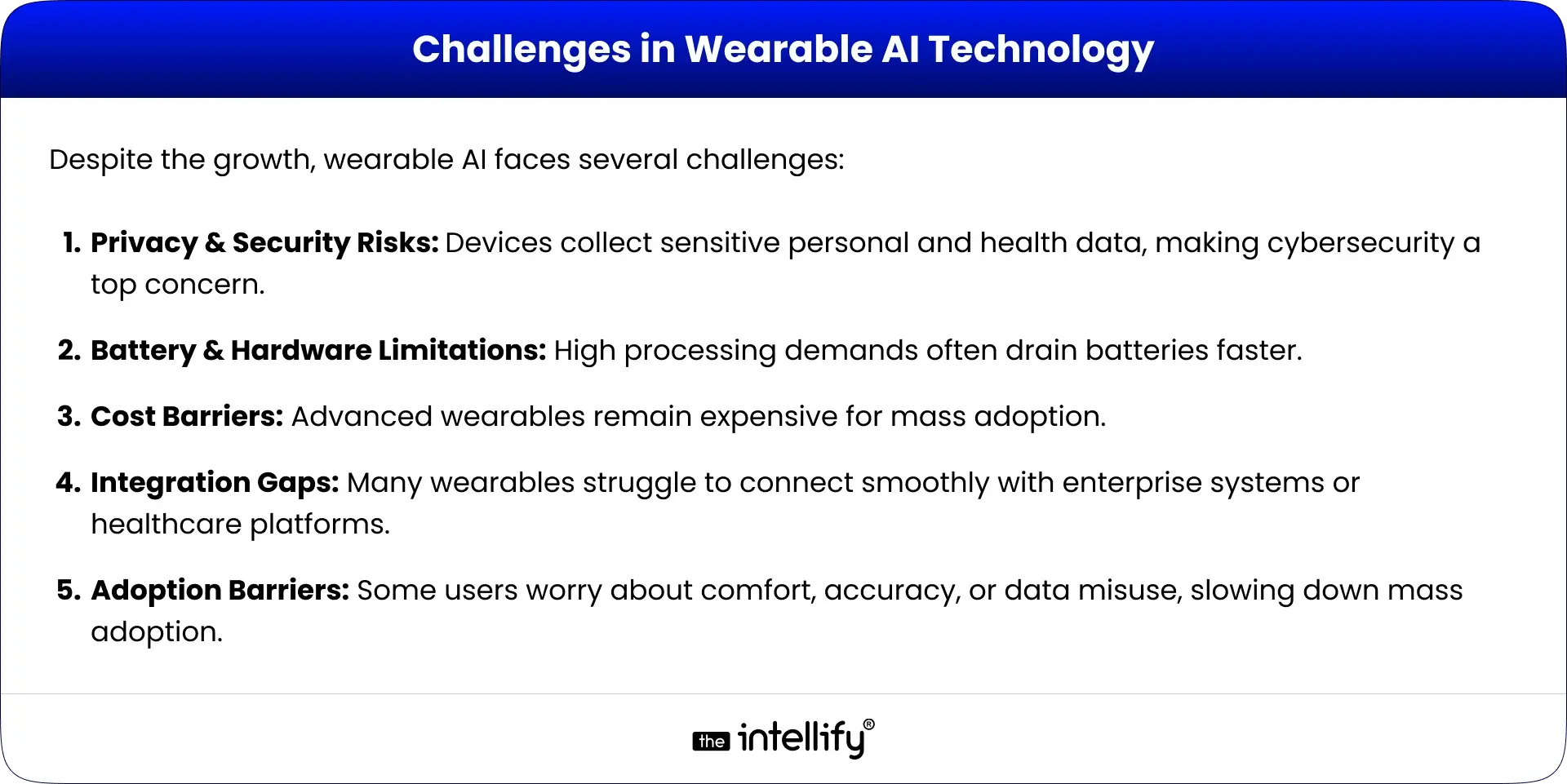 Challenges in Wearable AI Technology

Despite the growth, wearable AI faces several challenges:

1. Privacy & Security Risks: Devices collect sensitive personal and health data, making cybersecurity a top concern.

2. Battery & Hardware Limitations: High processing demands often drain batteries faster.

3. Cost Barriers: Advanced wearables remain expensive for mass adoption.

4. Integration Gaps: Many wearables struggle to connect smoothly with enterprise systems or healthcare platforms.

5. Adoption Barriers: Some users worry about comfort, accuracy, or data misuse, slowing down mass adoption.

the intellify®